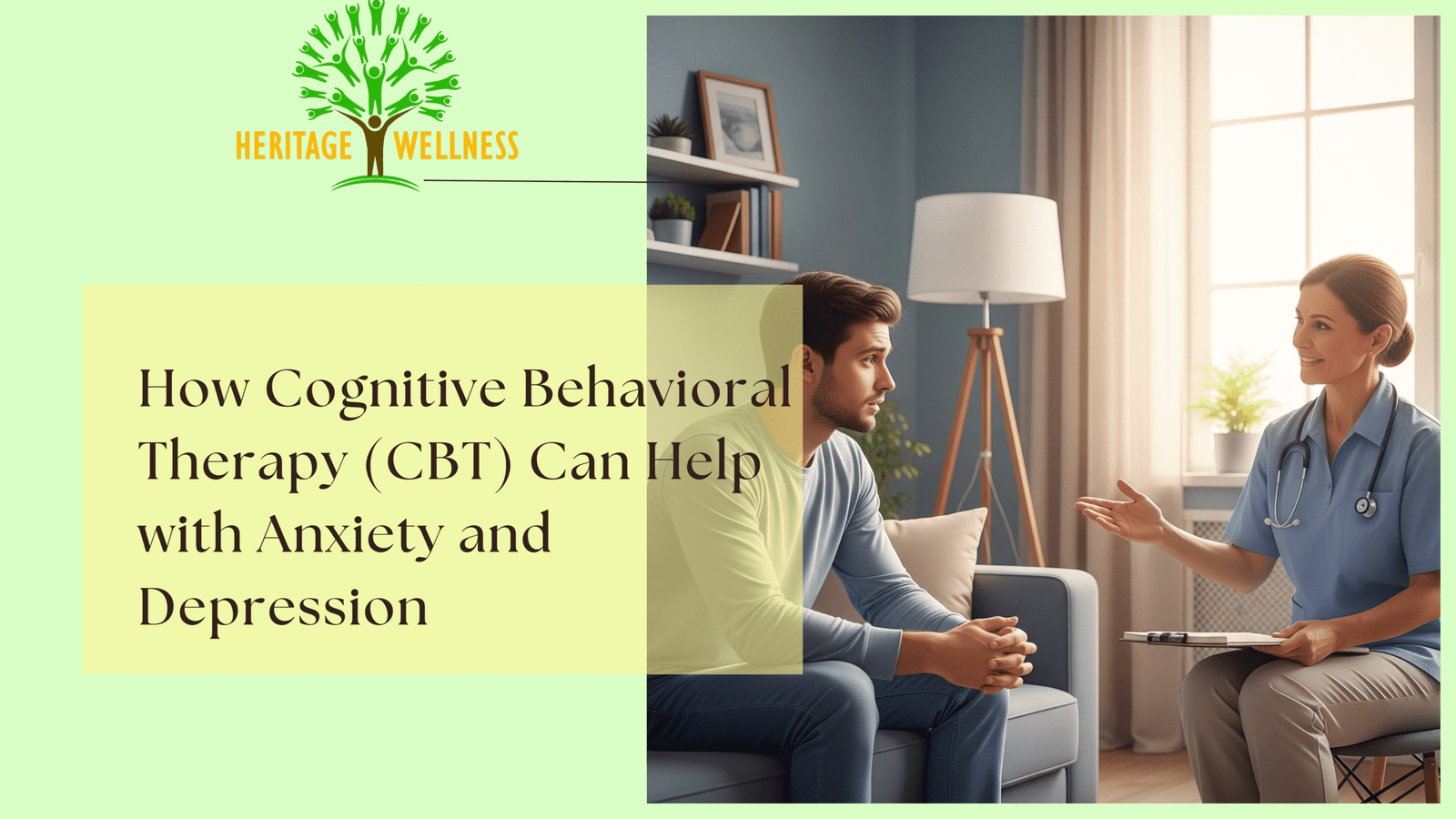 HERITAGE WELLNESS

How Cognitive Behavioral Therapy (CBT) Can Help with Anxiety and Depression